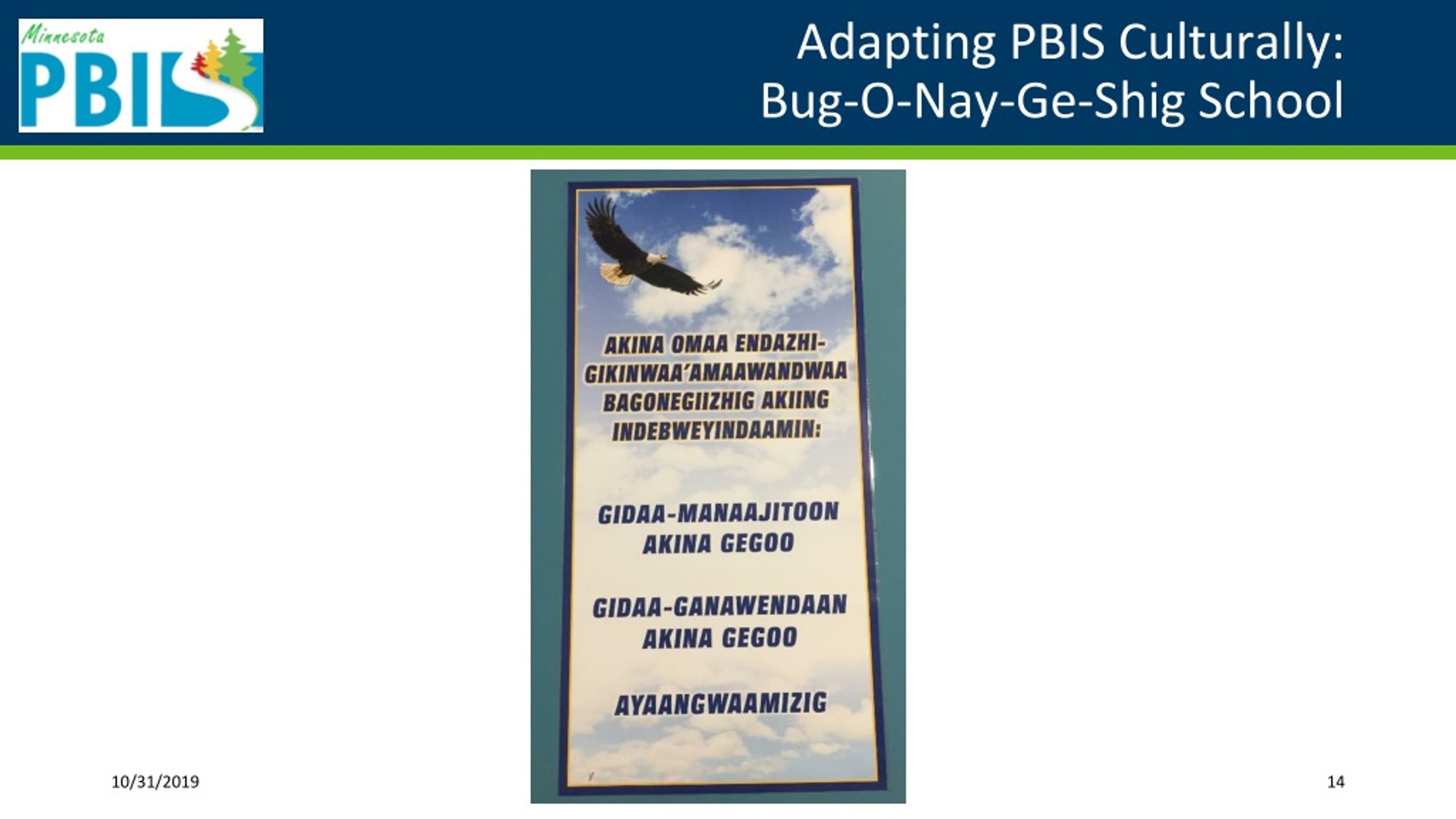 Minnesota PBIS

Adapting PBIS Culturally: Bug-O-Nay-Ge-Shig School

AKINA OMAA ENDAZHI-GIKINWAA'AMAAWANDWAA BAGONEGIIZHIG AKIING INDEBWEYINDAAMIN:

GIDAA-MANAAJITOON AKINA GEGOO

GIDAA-GANAWENDAAN AKINA GEGOO

AYAANGWAAMIZIG

10/31/2019

14